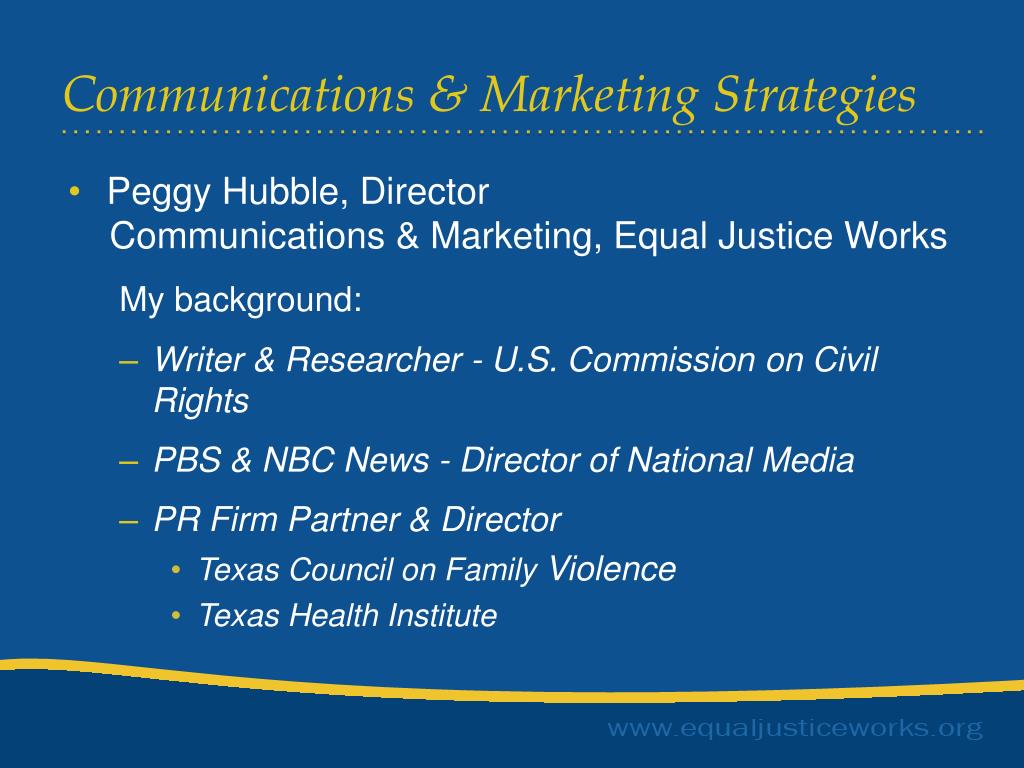 Communications & Marketing Strategies

• Peggy Hubble, Director
Communications & Marketing, Equal Justice Works

My background:

– Writer & Researcher - U.S. Commission on Civil Rights

– PBS & NBC News - Director of National Media

– PR Firm Partner & Director

• Texas Council on Family Violence

• Texas Health Institute

www.equaljusticeworks.org